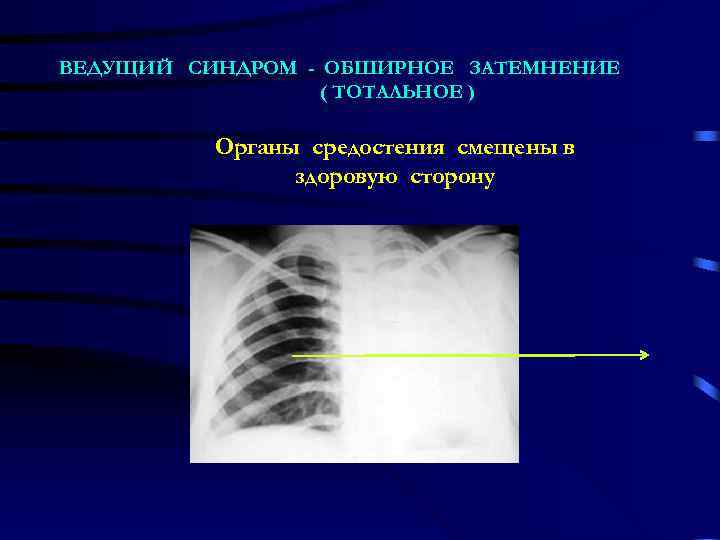 ВЕДУЩИЙ СИНДРОМ - ОБШИРНОЕ ЗАТЕМНЕНИЕ ( ТОТАЛЬНОЕ )

Органы средостения смещены в здоровую сторону